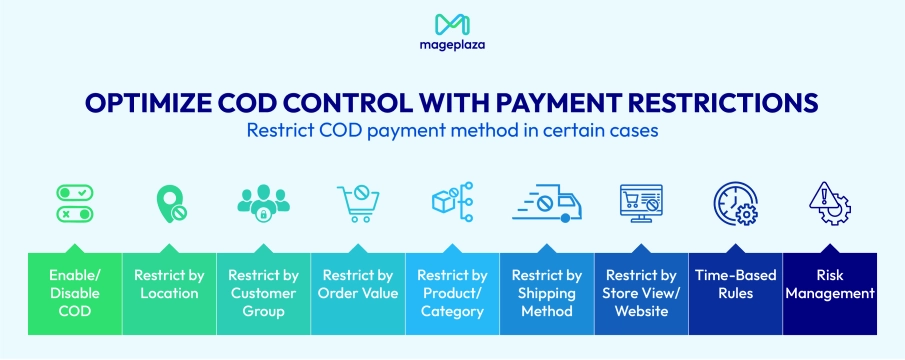 mageplaza

OPTIMIZE COD CONTROL WITH PAYMENT RESTRICTIONS

Restrict COD payment method in certain cases

Enable/ Disable COD

Restrict by Location

Restrict by Customer Group

Restrict by Order Value

Restrict by Product/ Category

Restrict by Shipping Method

Restrict by Store View/ Website

Time-Based Rules

Risk Management